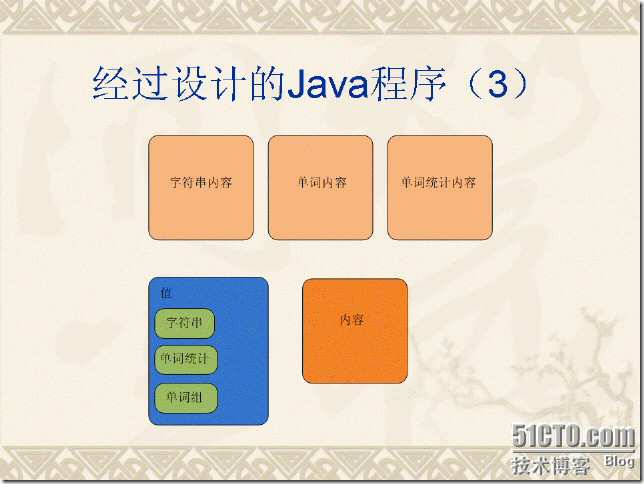 经过设计的Java程序（3）

字符串内容

单词内容

单词统计内容

值

字符串

单词统计

单词组

内容

51CTO.com
技术博客 Blog